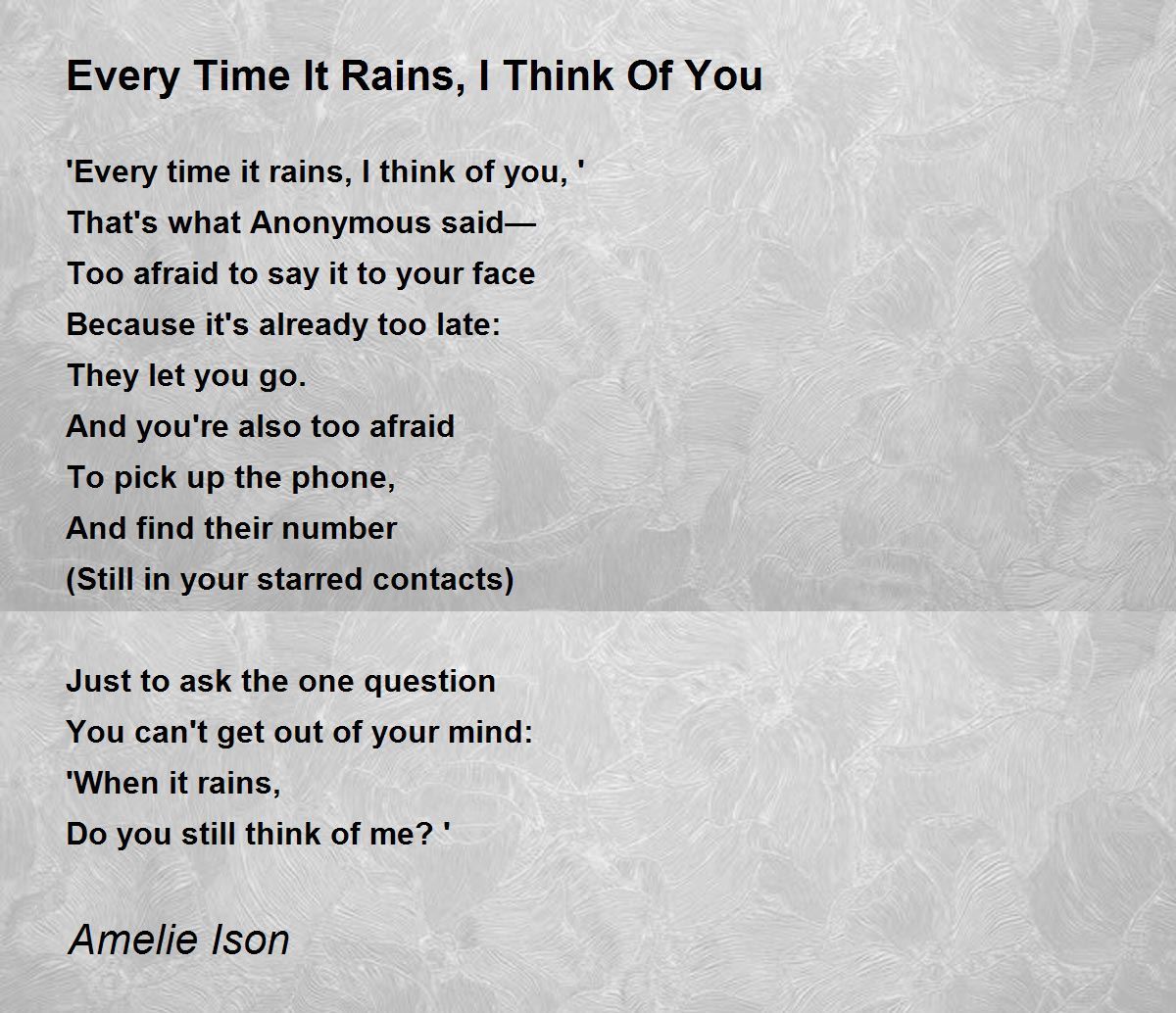 Every Time It Rains, I Think Of You

'Every time it rains, I think of you, '
That's what Anonymous said—
Too afraid to say it to your face
Because it's already too late:
They let you go.
And you're also too afraid
To pick up the phone,
And find their number
(Still in your starred contacts)

Just to ask the one question
You can't get out of your mind:
'When it rains,
Do you still think of me? '

Amelie Ison